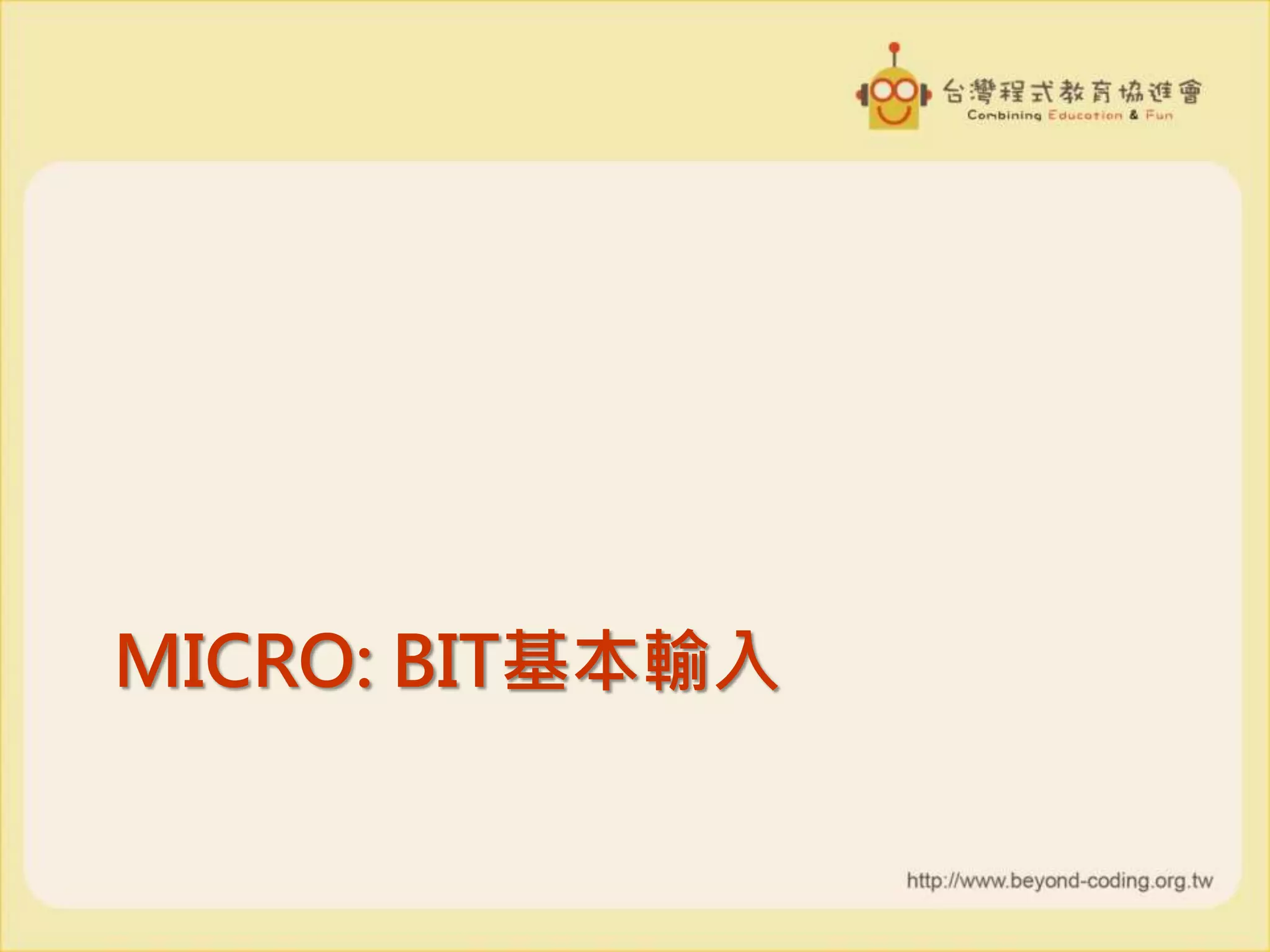 台灣程式教育協進會
Combining Education & Fun

MICRO: BIT基本輸入

http://www.beyond-coding.org.tw